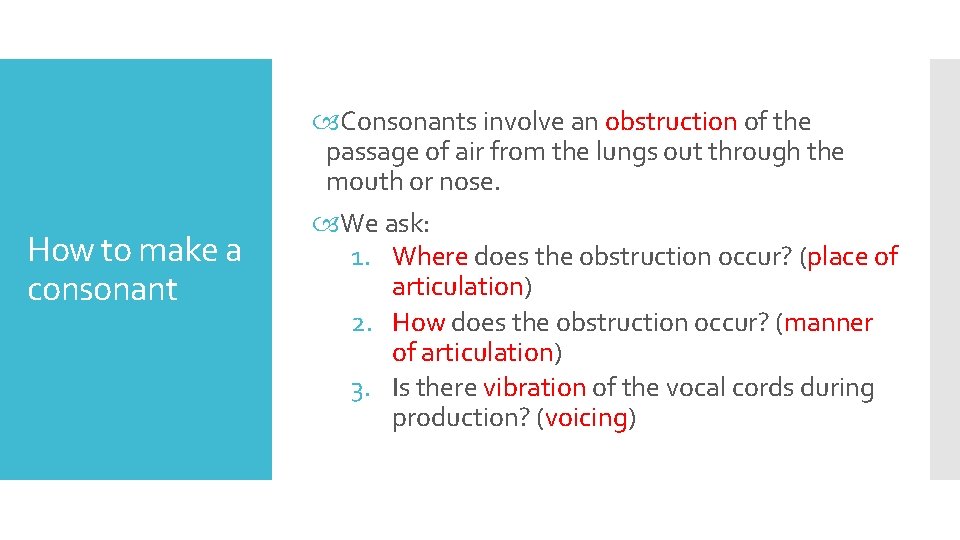 How to make a consonant

Consonants involve an obstruction of the passage of air from the lungs out through the mouth or nose.

We ask:
1. Where does the obstruction occur? (place of articulation)
2. How does the obstruction occur? (manner of articulation)
3. Is there vibration of the vocal cords during production? (voicing)